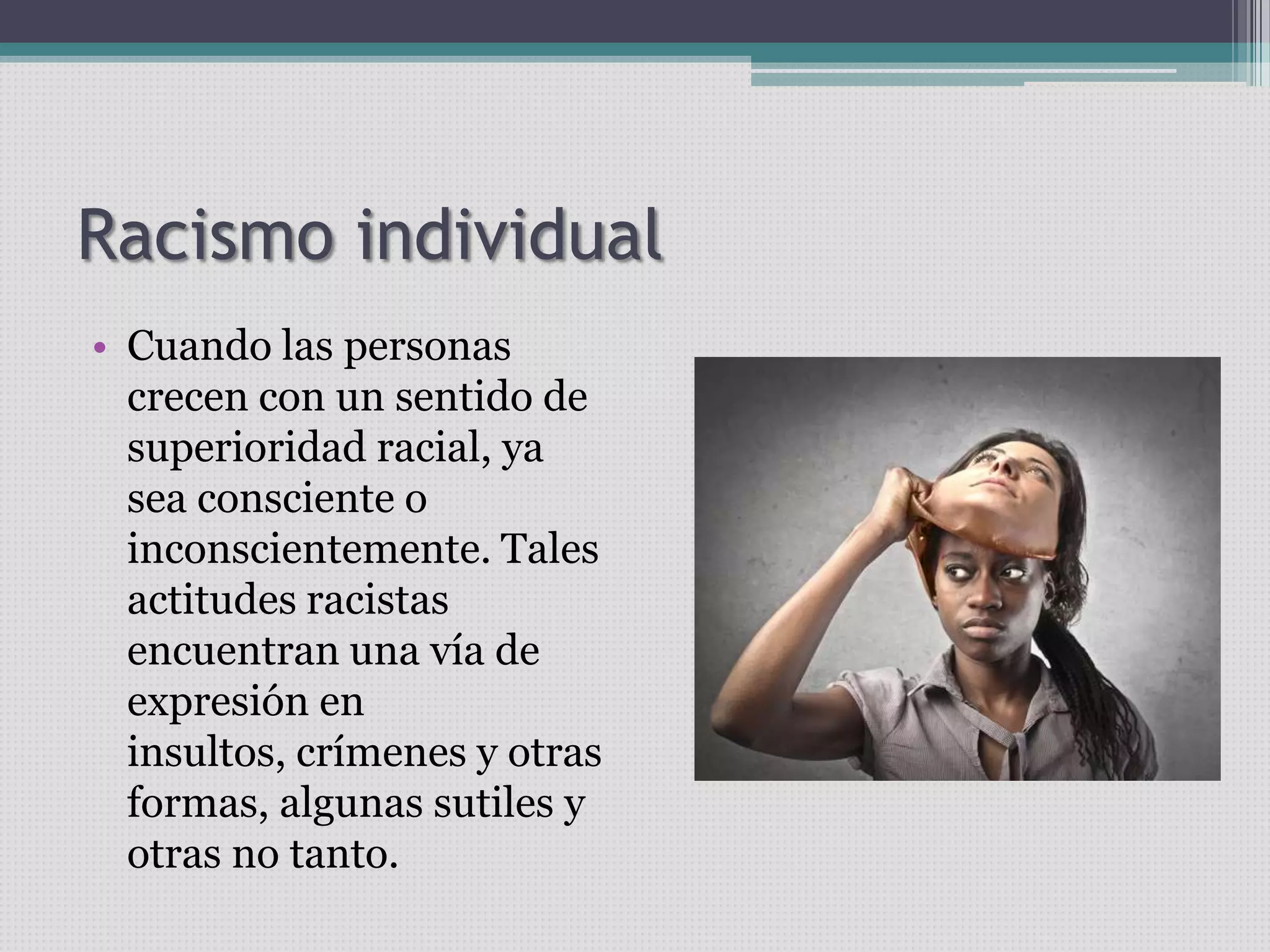 Racismo individual

• Cuando las personas crecen con un sentido de superioridad racial, ya sea consciente o inconscientemente. Tales actitudes racistas encuentran una vía de expresión en insultos, crímenes y otras formas, algunas sutiles y otras no tanto.